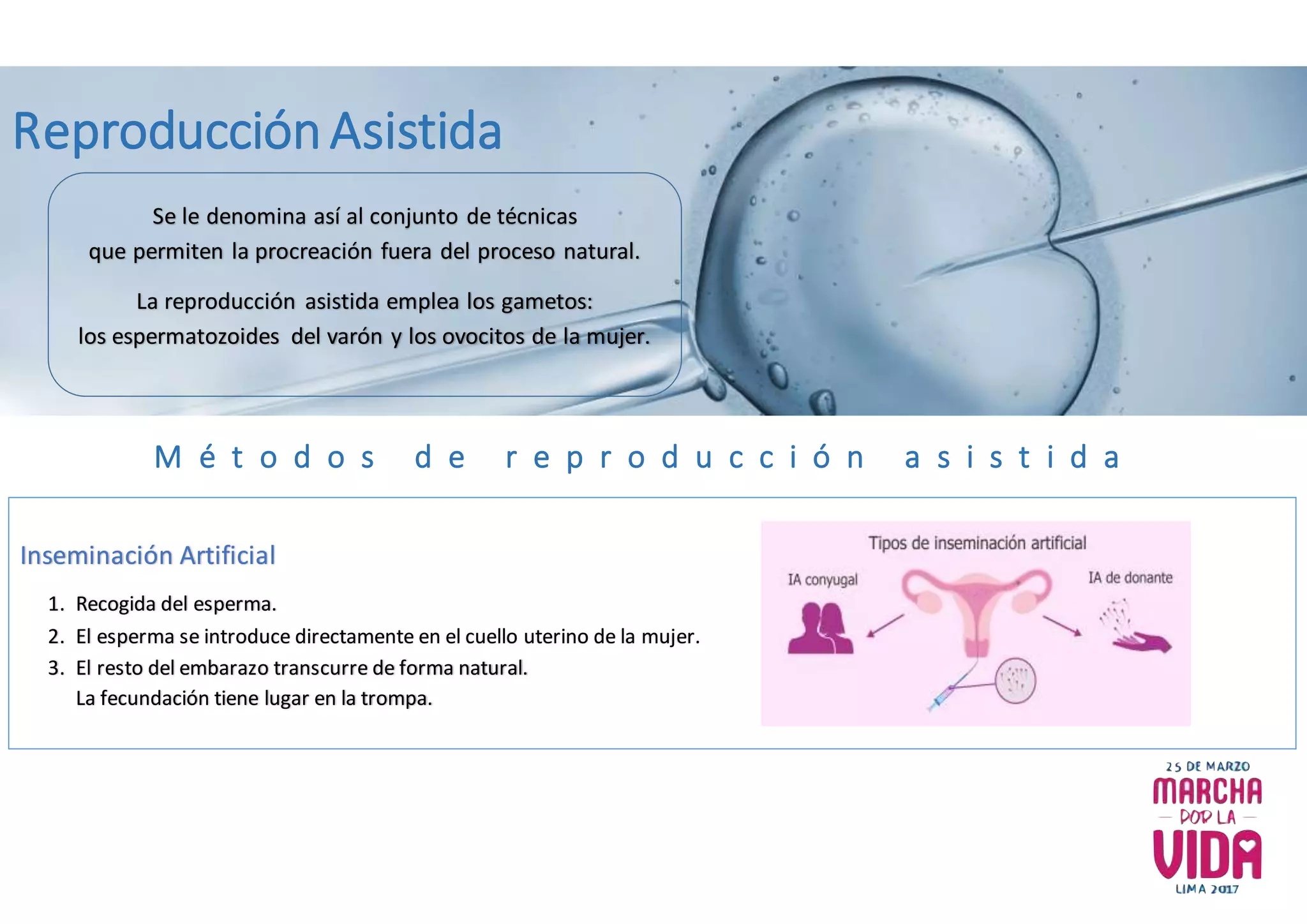 Reproducción Asistida

Se le denomina así al conjunto de técnicas que permiten la procreación fuera del proceso natural.

La reproducción asistida emplea los gametos: los espermatozoides del varón y los ovocitos de la mujer.

Métodos de reproducción asistida

Inseminación Artificial

1. Recogida del esperma.
2. El esperma se introduce directamente en el cuello uterino de la mujer.
3. El resto del embarazo transcurre de forma natural.
La fecundación tiene lugar en la trompa.

Tipos de inseminación artificial

IA conyugal

IA de donante

25 DE MARZO
MARCHA
POR LA
VIDA
LIMA 2017